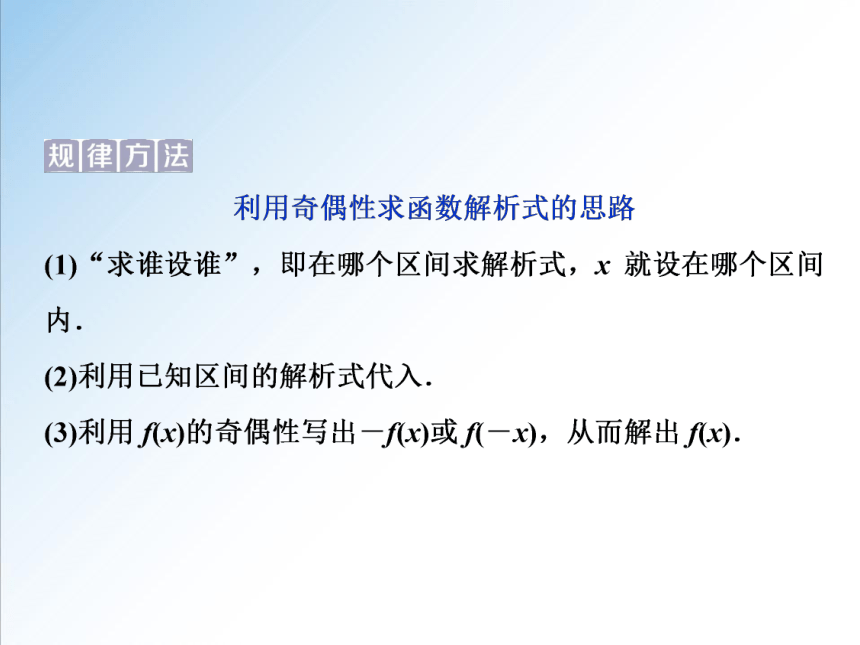 规律方法

利用奇偶性求函数解析式的思路

(1)“求谁设谁”，即在哪个区间求解析式，$x$ 就设在哪个区间内.

(2)利用已知区间的解析式代入.

(3)利用 $f(x)$的奇偶性写出$-f(x)$或 $f(-x)$，从而解出 $f(x)$.